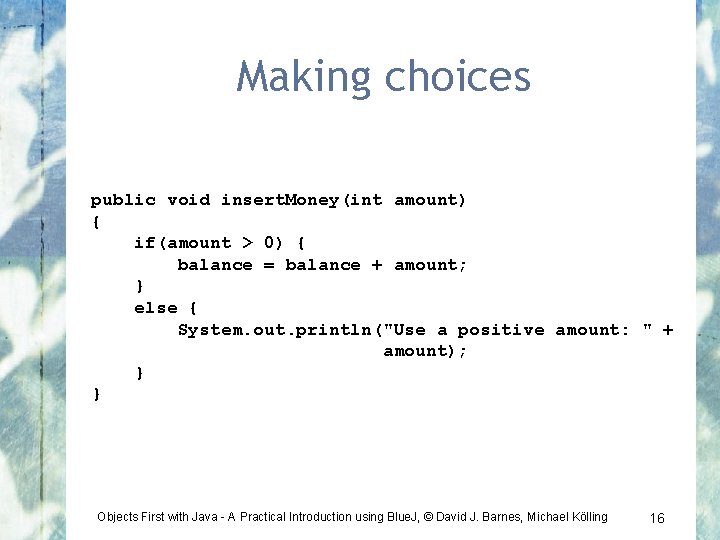 Making choices

public void insertMoney(int amount)
{
    if(amount > 0) {
        balance = balance + amount;
    }
    else {
        System.out.println("Use a positive amount: " +
                           amount);
    }
}

Objects First with Java - A Practical Introduction using BlueJ, © David J. Barnes, Michael Kölling

16